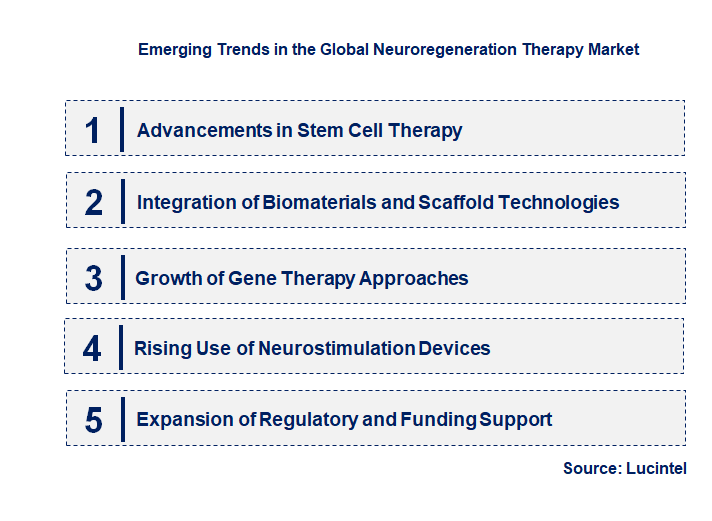 Emerging Trends in the Global Neuroregeneration Therapy Market

1 Advancements in Stem Cell Therapy

2 Integration of Biomaterials and Scaffold Technologies

3 Growth of Gene Therapy Approaches

4 Rising Use of Neurostimulation Devices

5 Expansion of Regulatory and Funding Support

Source: Lucintel